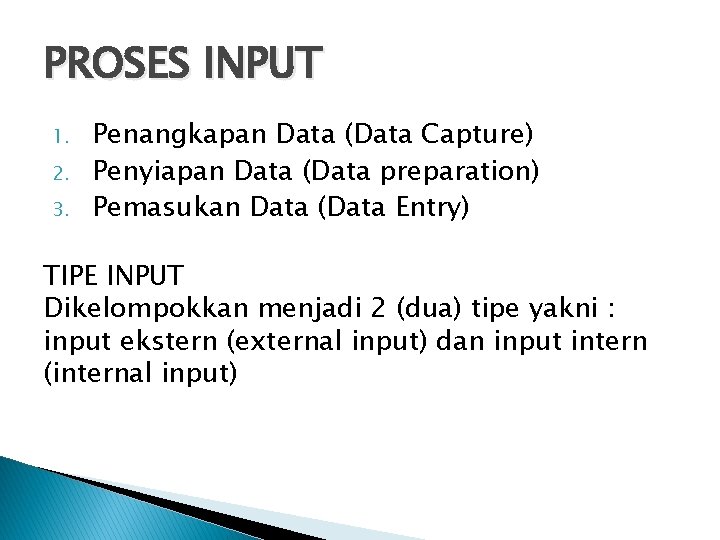 PROSES INPUT

1. Penangkapan Data (Data Capture)
2. Penyiapan Data (Data preparation)
3. Pemasukan Data (Data Entry)

TIPE INPUT
Dikelompokkan menjadi 2 (dua) tipe yakni : input ekstern (external input) dan input intern (internal input)